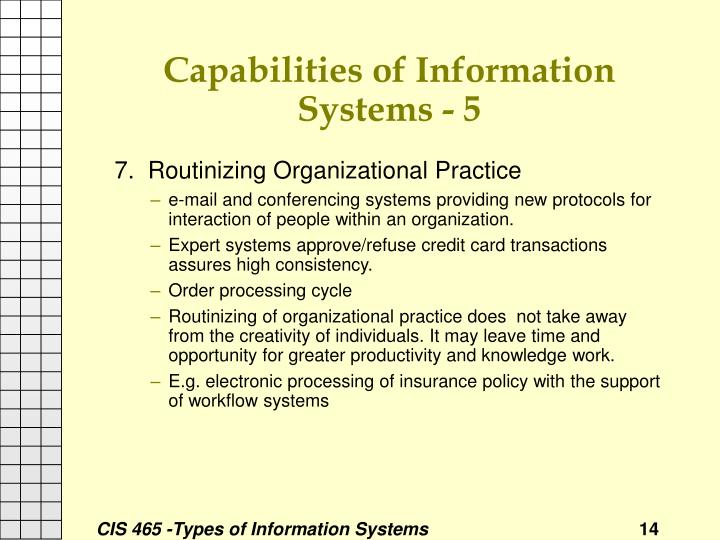 Capabilities of Information Systems - 5

7. Routinizing Organizational Practice

– e-mail and conferencing systems providing new protocols for interaction of people within an organization.

– Expert systems approve/refuse credit card transactions assures high consistency.

– Order processing cycle

– Routinizing of organizational practice does not take away from the creativity of individuals. It may leave time and opportunity for greater productivity and knowledge work.

– E.g. electronic processing of insurance policy with the support of workflow systems

CIS 465 -Types of Information Systems

14